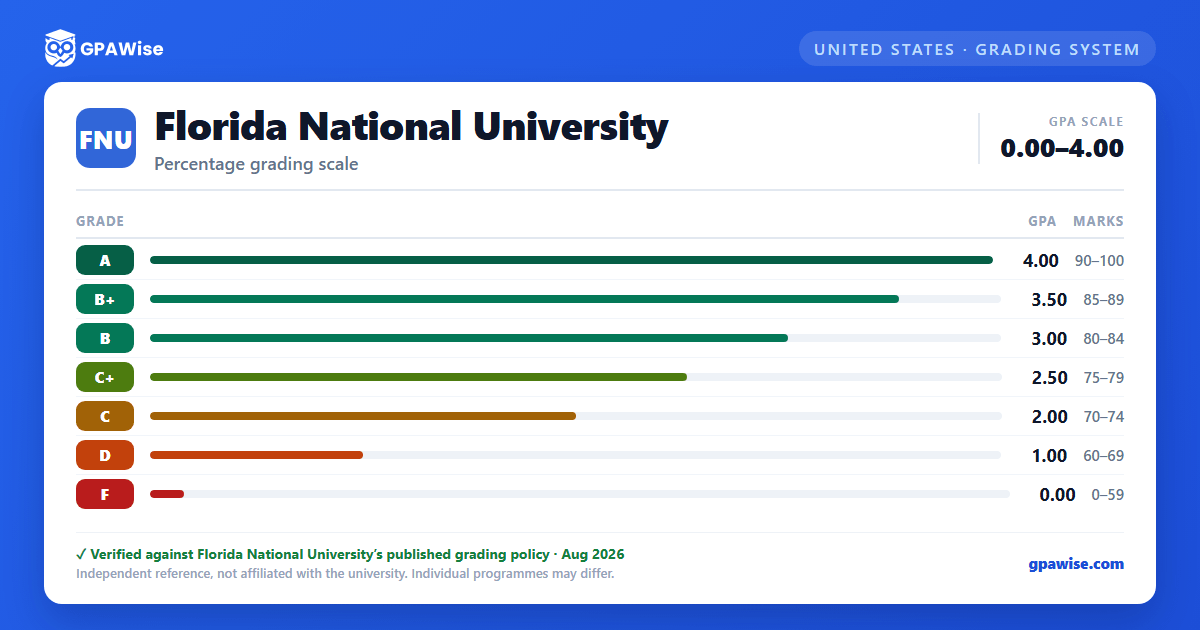 GPAWise

UNITED STATES · GRADING SYSTEM

FNU

Florida National University

Percentage grading scale

GPA SCALE
0.00–4.00

| GRADE | GPA | MARKS |
|---|---|---|
| A | 4.00 | 90–100 |
| B+ | 3.50 | 85–89 |
| B | 3.00 | 80–84 |
| C+ | 2.50 | 75–79 |
| C | 2.00 | 70–74 |
| D | 1.00 | 60–69 |
| F | 0.00 | 0–59 |

✓ Verified against Florida National University's published grading policy · Aug 2026

Independent reference, not affiliated with the university. Individual programmes may differ.

gpawise.com